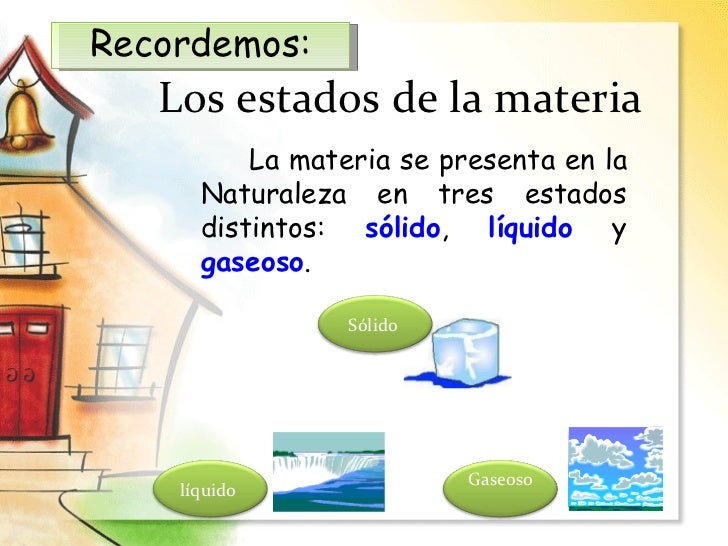 Recordemos:

Los estados de la materia

La materia se presenta en la Naturaleza en tres estados distintos: sólido, líquido y gaseoso.

Sólido

líquido

Gaseoso